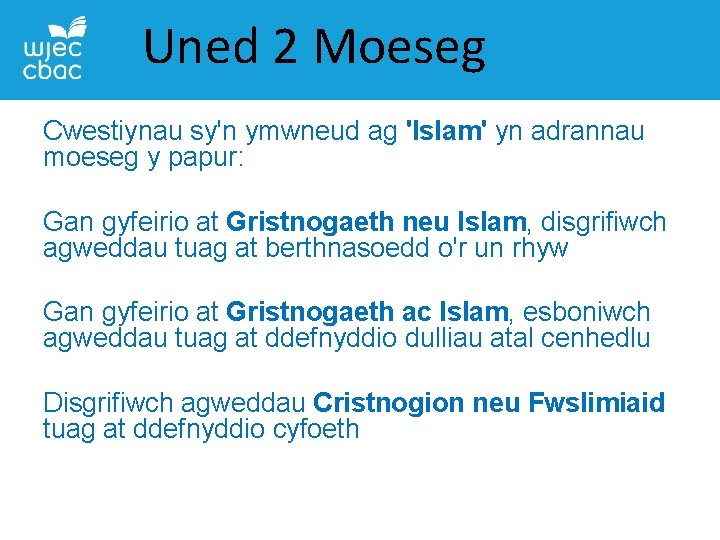 wjec cbac

Uned 2 Moeseg

Cwestiynau sy'n ymwneud ag 'Islam' yn adrannau moeseg y papur:

Gan gyfeirio at Gristnogaeth neu Islam, disgrifiwch agweddau tuag at berthnasoedd o'r un rhyw

Gan gyfeirio at Gristnogaeth ac Islam, esboniwch agweddau tuag at ddefnyddio dulliau atal cenhedlu

Disgrifiwch agweddau Cristnogion neu Fwslimiaid tuag at ddefnyddio cyfoeth